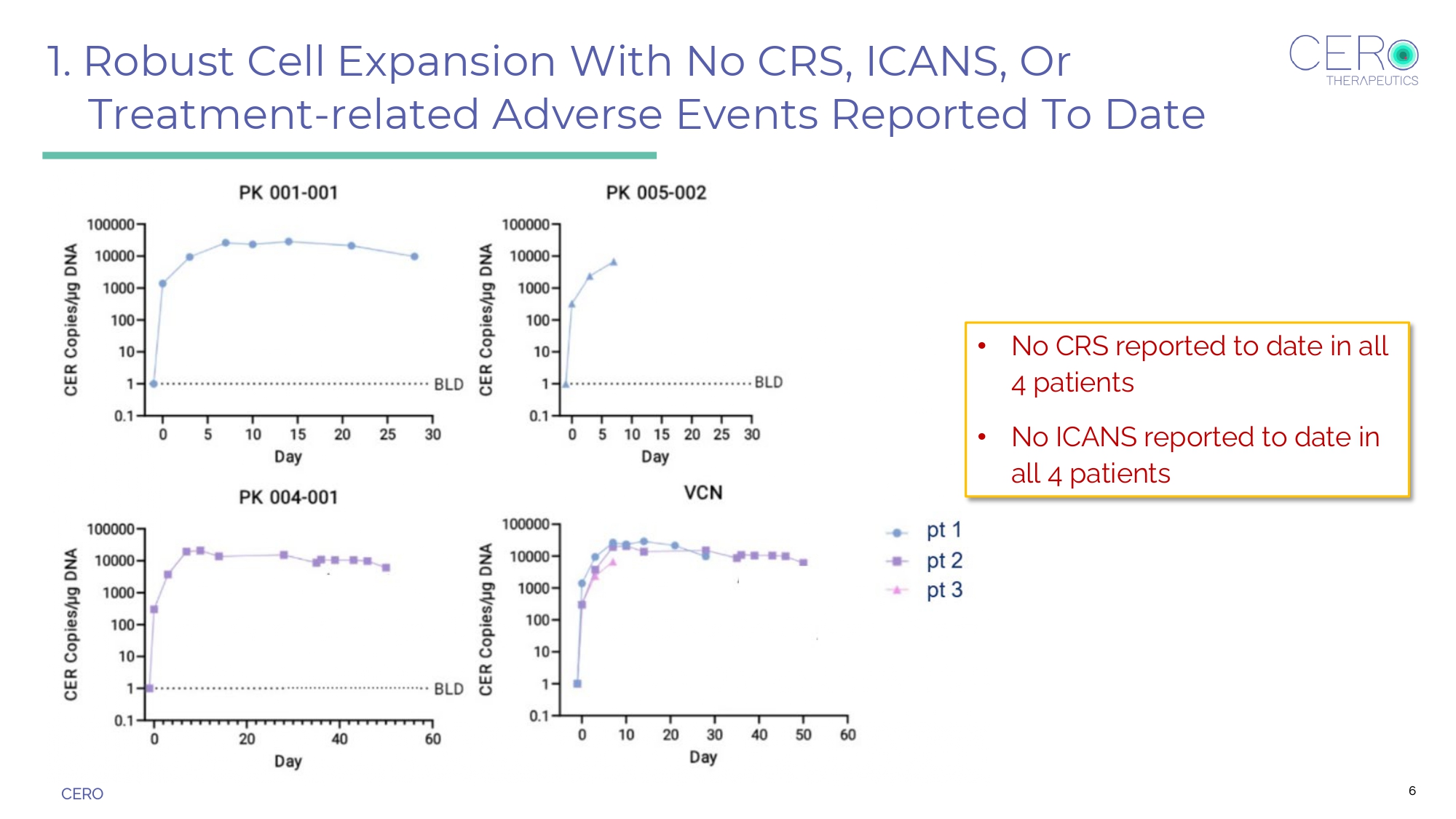 1. Robust Cell Expansion With No CRS, ICANS, Or Treatment-related Adverse Events Reported To Date

CERO THERAPEUTICS

PK 001-001

CER Copies/μg DNA

100000
10000
1000
100
10
1
0.1

BLD

0 5 10 15 20 25 30

Day

PK 005-002

CER Copies/μg DNA

100000
10000
1000
100
10
1
0.1

BLD

0 5 10 15 20 25 30

Day

PK 004-001

CER Copies/μg DNA

100000
10000
1000
100
10
1
0.1

BLD

0 20 40 60

Day

VCN

CER Copies/μg DNA

100000
10000
1000
100
10
1
0.1

0 10 20 30 40 50 60

Day

pt 1
pt 2
pt 3

• No CRS reported to date in all 4 patients

• No ICANS reported to date in all 4 patients

CERO

6